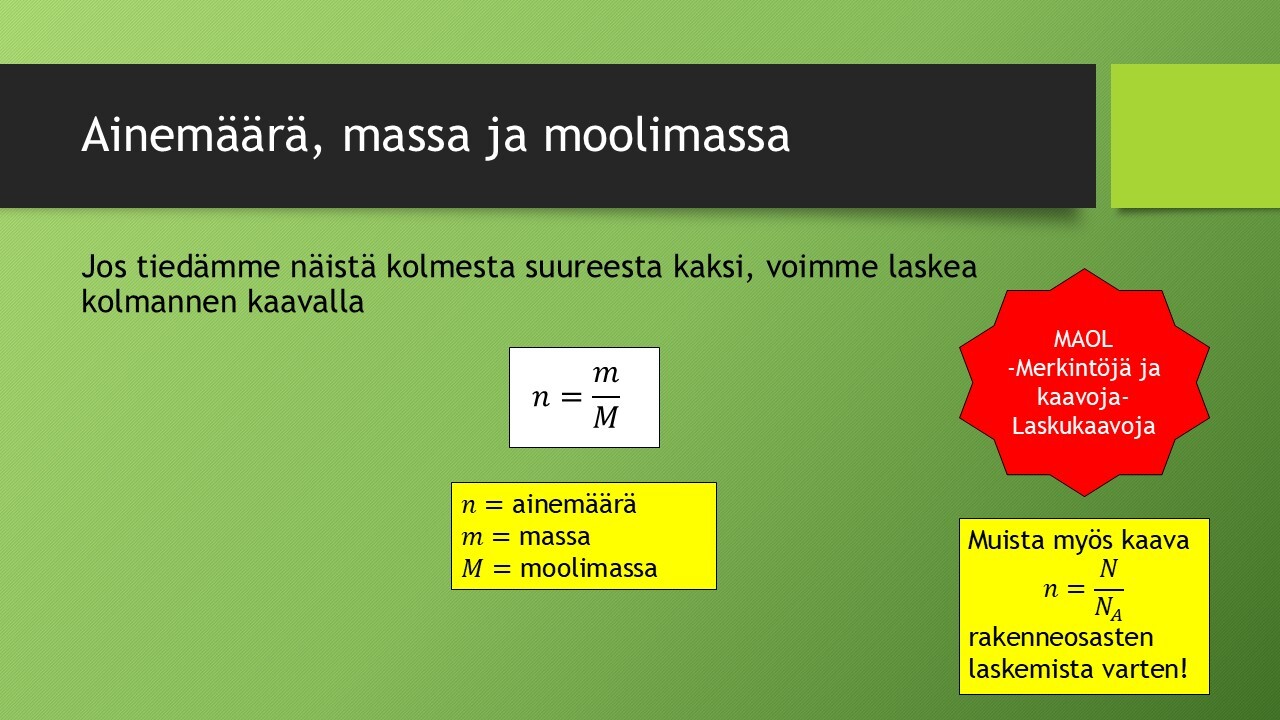 Ainemäärä, massa ja moolimassa

Jos tiedämme näistä kolmesta suureesta kaksi, voimme laskea kolmannen kaavalla

$n = \frac{m}{M}$

$n$ = ainemäärä
$m$ = massa
$M$ = moolimassa

MAOL
-Merkintöjä ja kaavoja-
Laskukaavoja

Muista myös kaava
$n = \frac{N}{N_A}$
rakenneosasten laskemista varten!